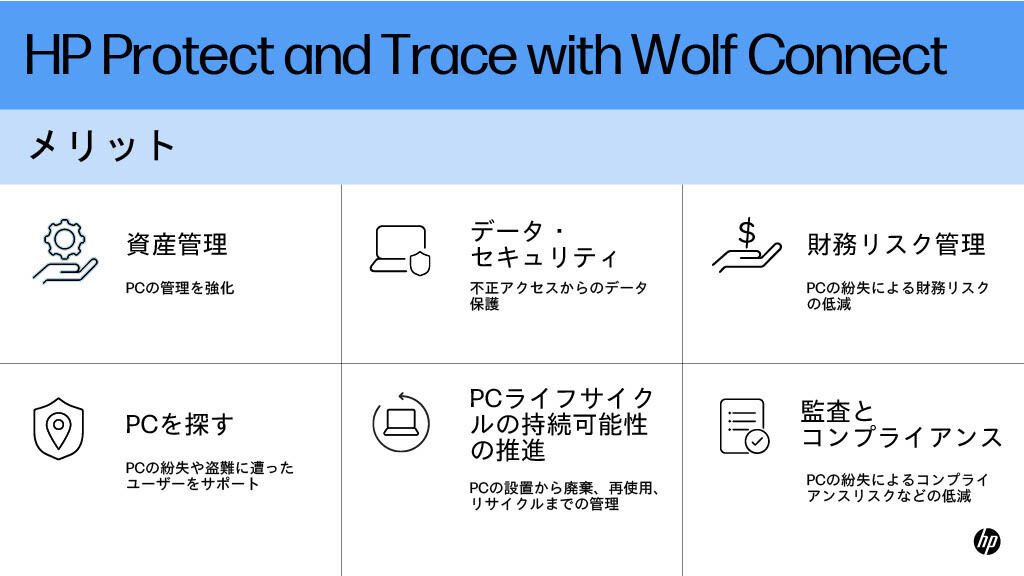 HP Protect and Trace with Wolf Connect

メリット

資産管理

PCの管理を強化

データ・セキュリティ

不正アクセスからのデータ保護

財務リスク管理

PCの紛失による財務リスクの低減

PCを探す

PCの紛失や盗難に遭ったユーザーをサポート

PCライフサイクルの持続可能性の推進

PCの設置から廃棄、再使用、リサイクルまでの管理

監査とコンプライアンス

PCの紛失によるコンプライアンスリスクなどの低減

hp